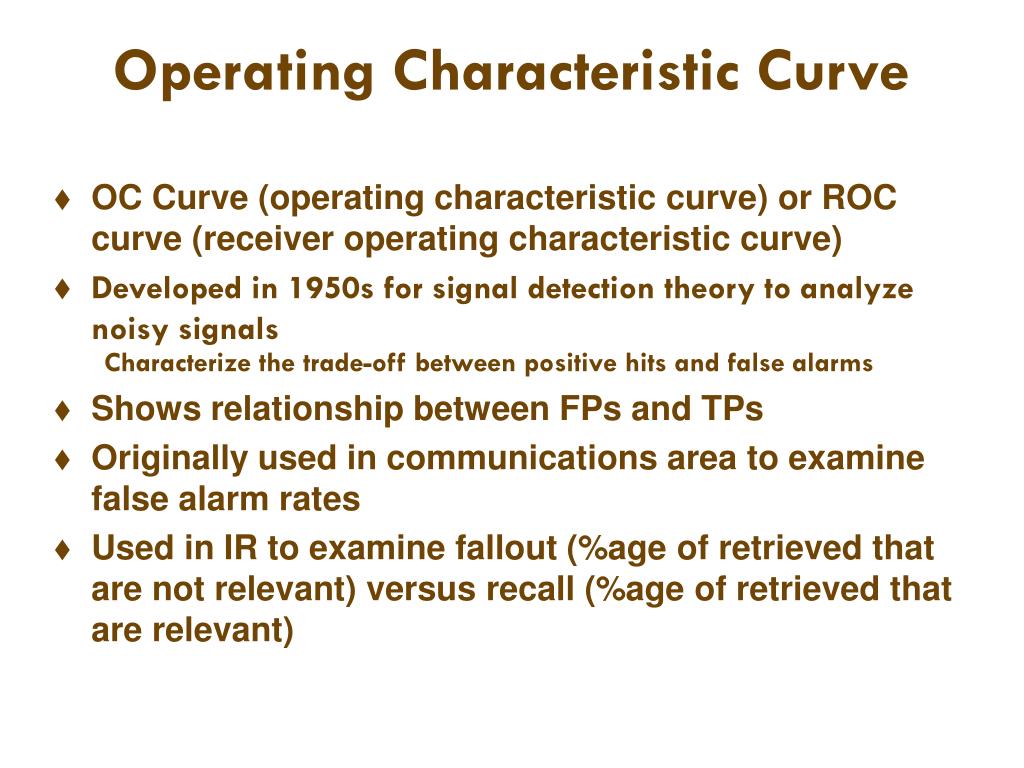 Operating Characteristic Curve

♦ OC Curve (operating characteristic curve) or ROC curve (receiver operating characteristic curve)

♦ Developed in 1950s for signal detection theory to analyze noisy signals

Characterize the trade-off between positive hits and false alarms

♦ Shows relationship between FPs and TPs

♦ Originally used in communications area to examine false alarm rates

♦ Used in IR to examine fallout (%age of retrieved that are not relevant) versus recall (%age of retrieved that are relevant)